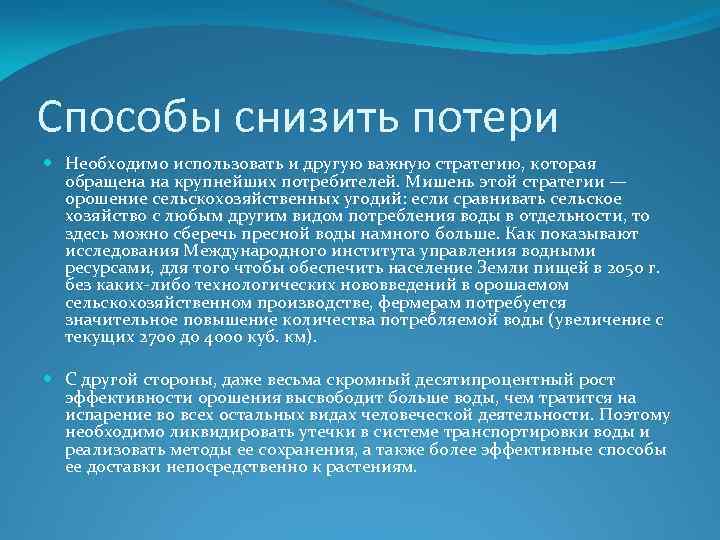 Способы снизить потери

Необходимо использовать и другую важную стратегию, которая обращена на крупнейших потребителей. Мишень этой стратегии — орошение сельскохозяйственных угодий: если сравнивать сельское хозяйство с любым другим видом потребления воды в отдельности, то здесь можно сберечь пресной воды намного больше. Как показывают исследования Международного института управления водными ресурсами, для того чтобы обеспечить население Земли пищей в 2050 г. без каких-либо технологических нововведений в орошаемом сельскохозяйственном производстве, фермерам потребуется значительное повышение количества потребляемой воды (увеличение с текущих 2700 до 4000 куб. км).

С другой стороны, даже весьма скромный десятипроцентный рост эффективности орошения высвободит больше воды, чем тратится на испарение во всех остальных видах человеческой деятельности. Поэтому необходимо ликвидировать утечки в системе транспортировки воды и реализовать методы ее сохранения, а также более эффективные способы ее доставки непосредственно к растениям.